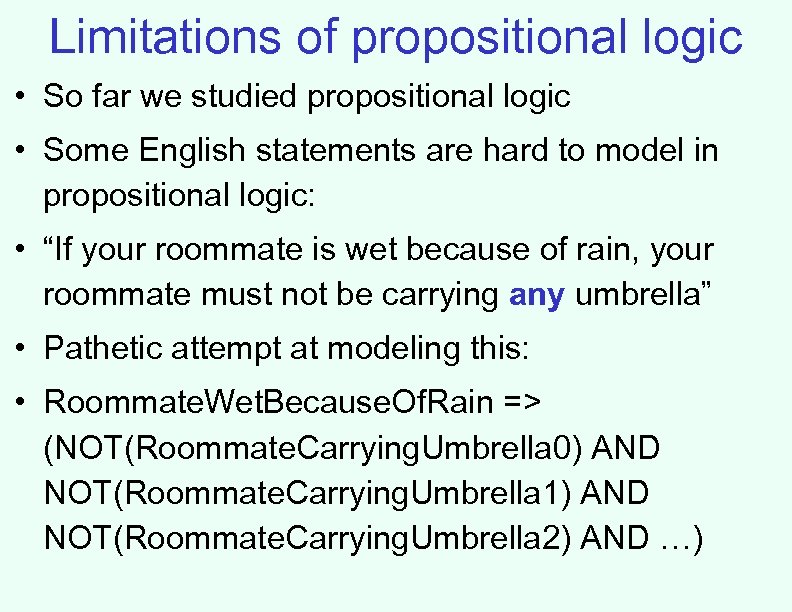 Limitations of propositional logic

• So far we studied propositional logic

• Some English statements are hard to model in propositional logic:

• “If your roommate is wet because of rain, your roommate must not be carrying any umbrella”

• Pathetic attempt at modeling this:

• RoommateWetBecauseOfRain => (NOT(RoommateCarryingUmbrella0) AND NOT(RoommateCarryingUmbrella1) AND NOT(RoommateCarryingUmbrella2) AND …)